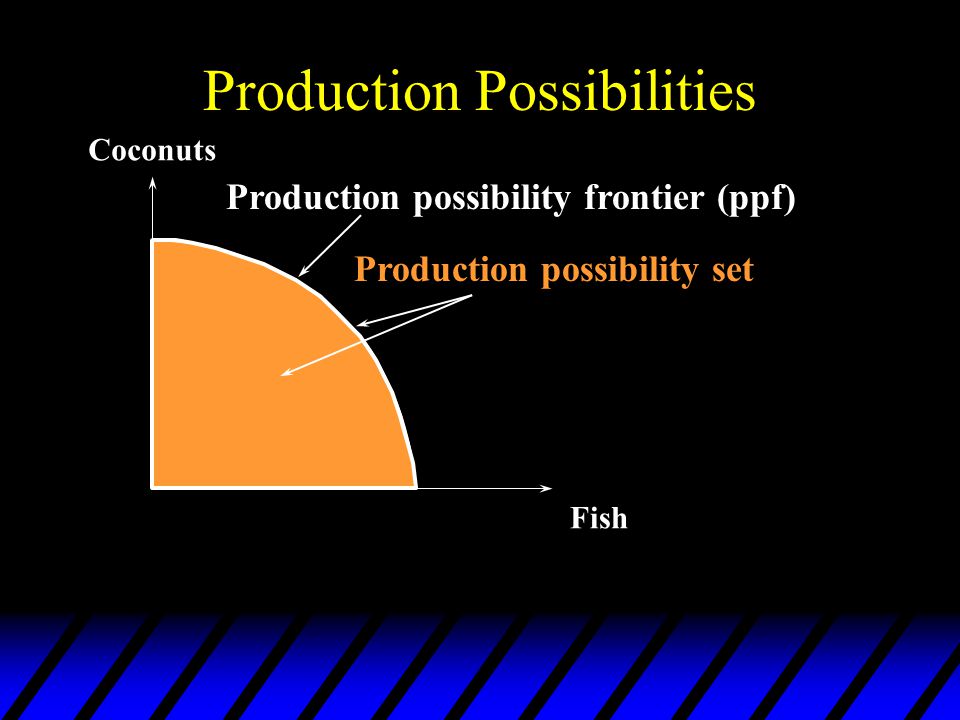 Production Possibilities

Coconuts

Production possibility frontier (ppf)

Production possibility set

Fish